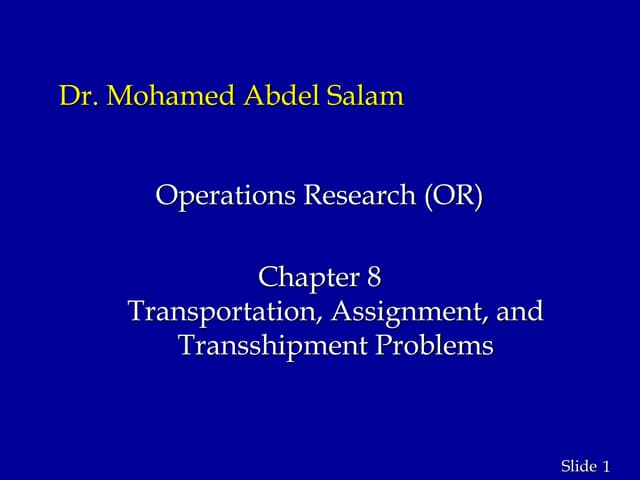 Dr. Mohamed Abdel Salam

Operations Research (OR)

Chapter 8
Transportation, Assignment, and Transshipment Problems

Slide 1